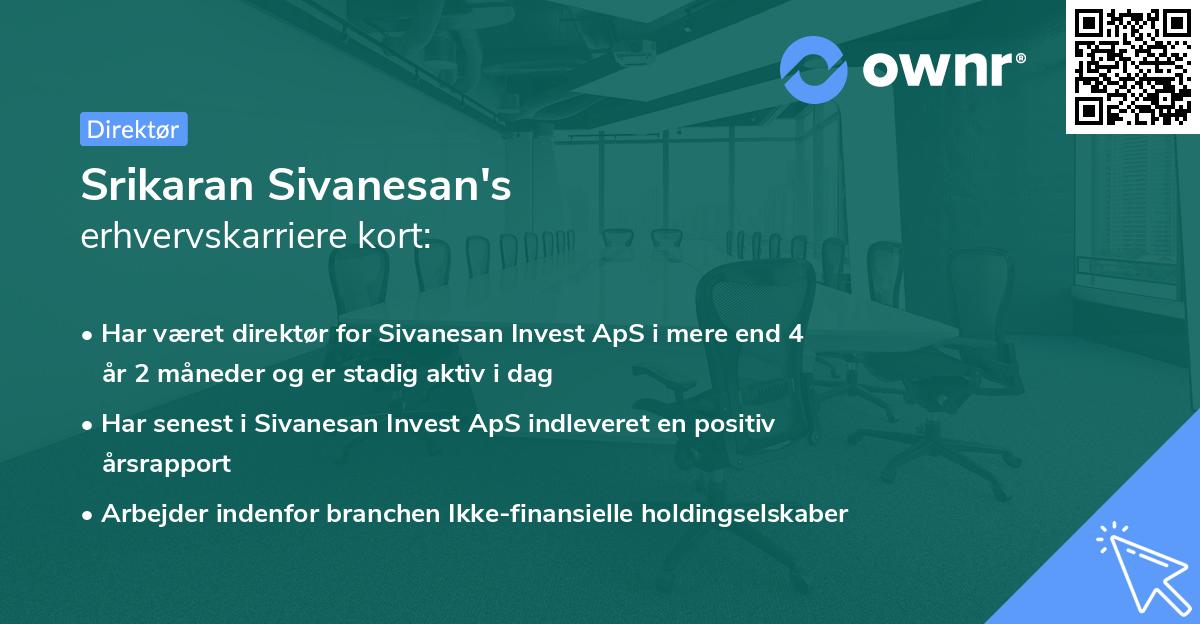 ownr®

Direktør

Srikaran Sivanesan's
erhvervskarriere kort:

• Har været direktør for Sivanesan Invest ApS i mere end 4 år 2 måneder og er stadig aktiv i dag

• Har senest i Sivanesan Invest ApS indleveret en positiv årsrapport

• Arbejder indenfor branchen Ikke-finansielle holdingselskaber